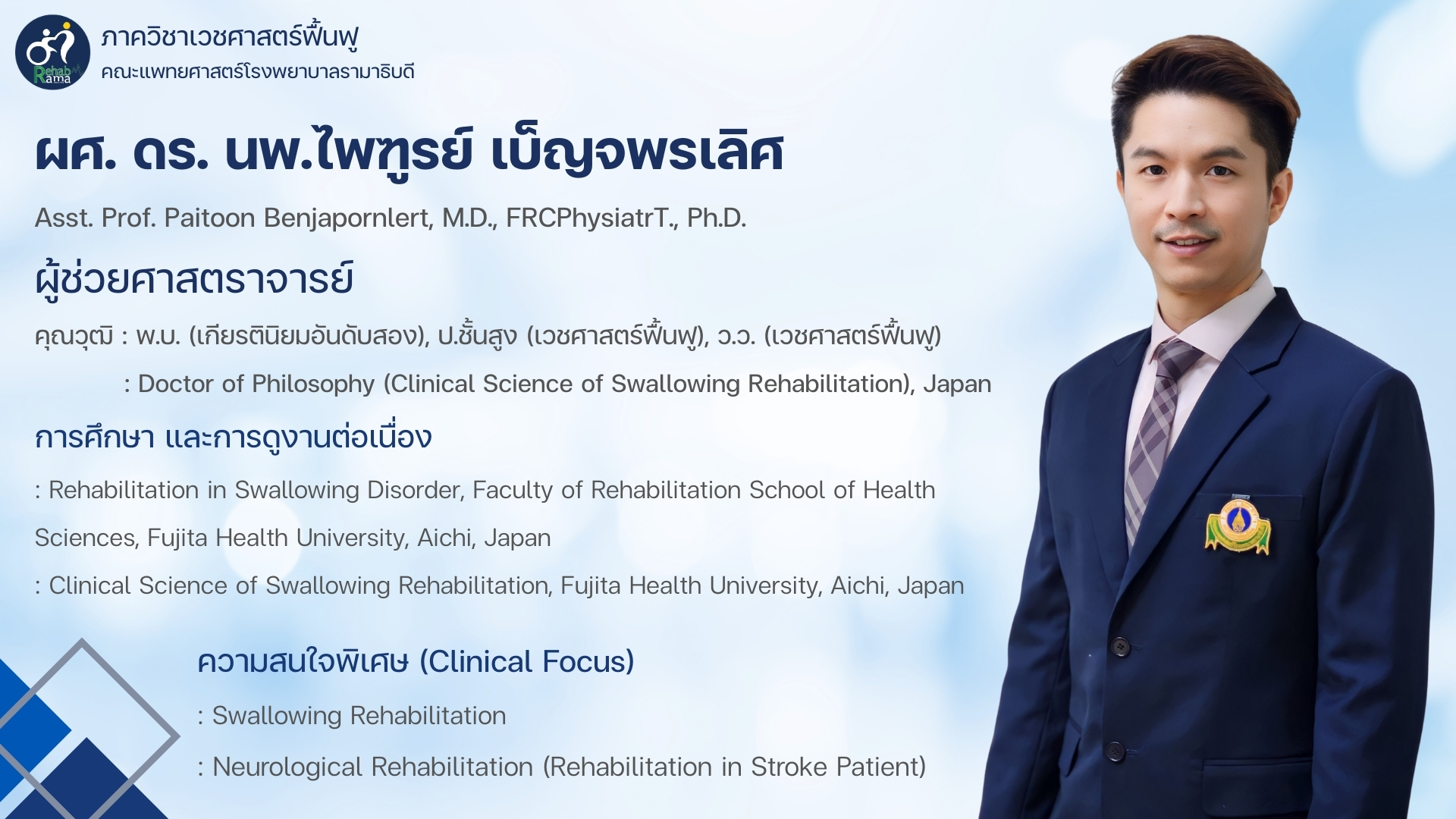 Rehab Rama

ภาควิชาเวชศาสตร์ฟื้นฟู
คณะแพทยศาสตร์โรงพยาบาลรามาธิบดี

ผศ. ดร. นพ.ไพฑูรย์ เบ็ญจพรเลิศ

Asst. Prof. Paitoon Benjapornlert, M.D., FRCPhysiatrT., Ph.D.

ผู้ช่วยศาสตราจารย์

คุณวุฒิ : พ.บ. (เกียรตินิยมอันดับสอง), ป.ชั้นสูง (เวชศาสตร์ฟื้นฟู), ว.ว. (เวชศาสตร์ฟื้นฟู)

: Doctor of Philosophy (Clinical Science of Swallowing Rehabilitation), Japan

การศึกษา และการดูงานต่อเนื่อง

: Rehabilitation in Swallowing Disorder, Faculty of Rehabilitation School of Health Sciences, Fujita Health University, Aichi, Japan

: Clinical Science of Swallowing Rehabilitation, Fujita Health University, Aichi, Japan

ความสนใจพิเศษ (Clinical Focus)

: Swallowing Rehabilitation

: Neurological Rehabilitation (Rehabilitation in Stroke Patient)